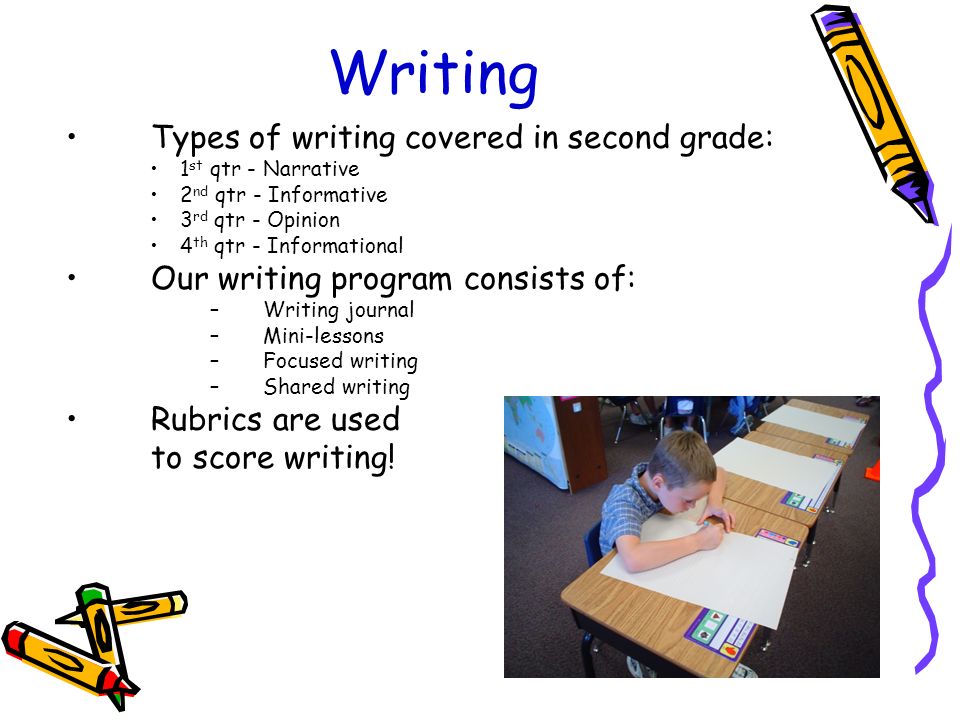 Writing

• Types of writing covered in second grade:
  • 1st qtr - Narrative
  • 2nd qtr - Informative
  • 3rd qtr - Opinion
  • 4th qtr - Informational
• Our writing program consists of:
  – Writing journal
  – Mini-lessons
  – Focused writing
  – Shared writing
• Rubrics are used to score writing!